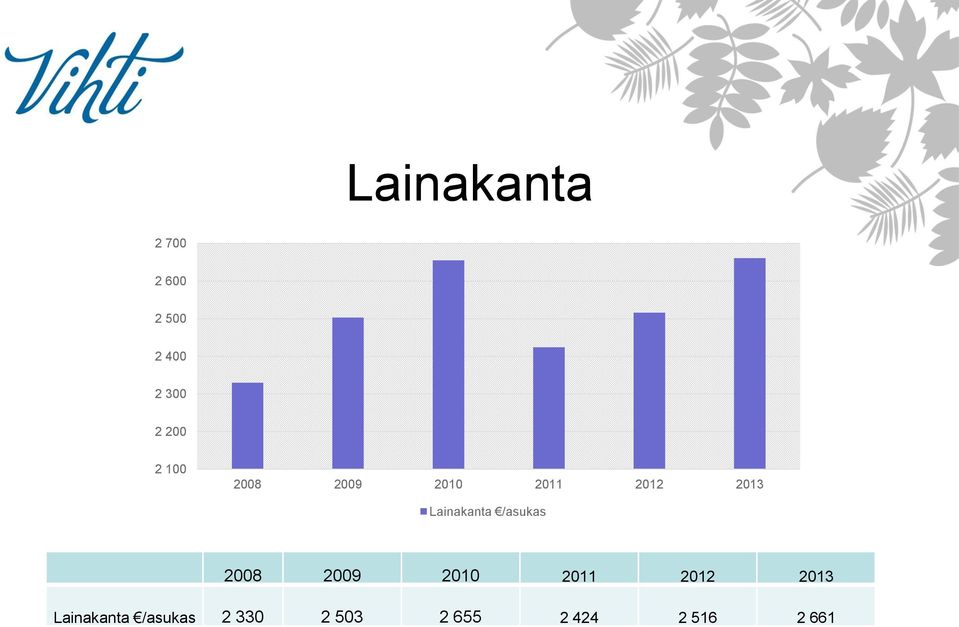 Vihti

Lainakanta

2 700
2 600
2 500
2 400
2 300
2 200
2 100

2008 2009 2010 2011 2012 2013

Lainakanta €/asukas

| | 2008 | 2009 | 2010 | 2011 | 2012 | 2013 |
|---|---|---|---|---|---|---|
| Lainakanta €/asukas | 2 330 | 2 503 | 2 655 | 2 424 | 2 516 | 2 661 |